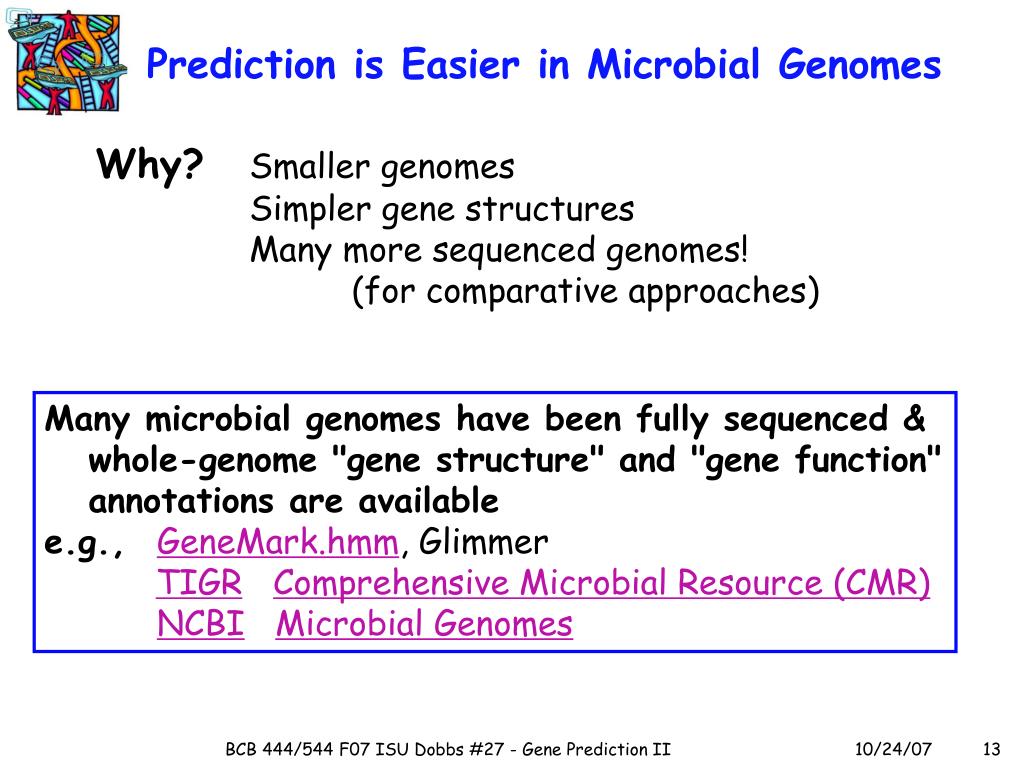 Prediction is Easier in Microbial Genomes

Why? Smaller genomes
Simpler gene structures
Many more sequenced genomes!
(for comparative approaches)

Many microbial genomes have been fully sequenced & whole-genome "gene structure" and "gene function" annotations are available
e.g., GeneMark.hmm, Glimmer
TIGR Comprehensive Microbial Resource (CMR)
NCBI Microbial Genomes

BCB 444/544 F07 ISU Dobbs #27 - Gene Prediction II 10/24/07 13